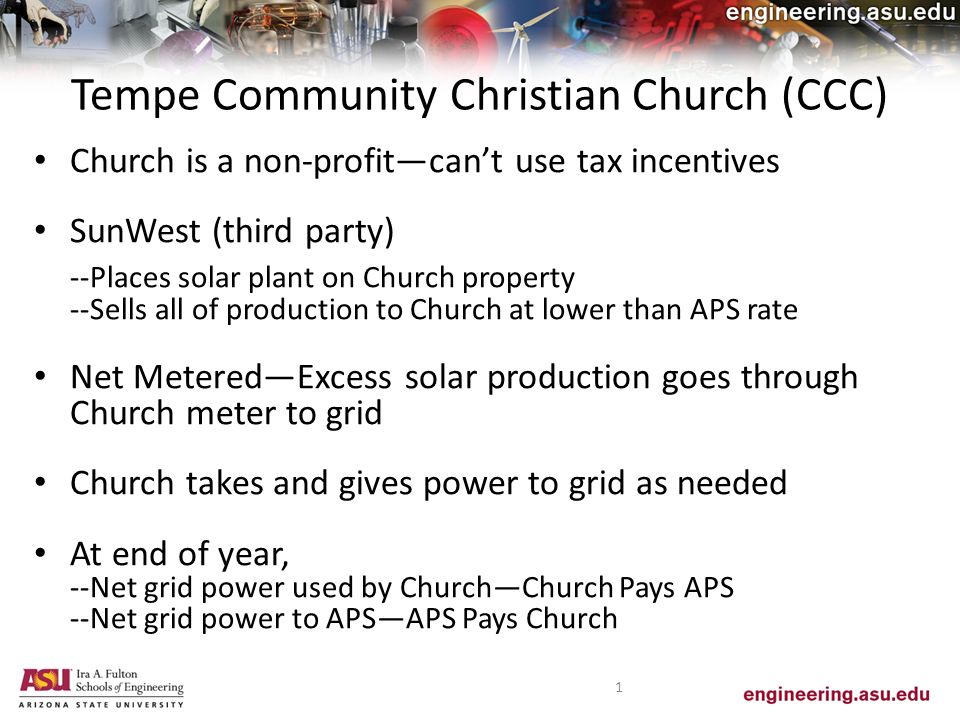 engineering.asu.edu

Tempe Community Christian Church (CCC)

• Church is a non-profit—can't use tax incentives

• SunWest (third party)
--Places solar plant on Church property
--Sells all of production to Church at lower than APS rate

• Net Metered—Excess solar production goes through Church meter to grid

• Church takes and gives power to grid as needed

• At end of year,
--Net grid power used by Church—Church Pays APS
--Net grid power to APS—APS Pays Church

ASU Ira A. Fulton Schools of Engineering
ARIZONA STATE UNIVERSITY

1

engineering.asu.edu